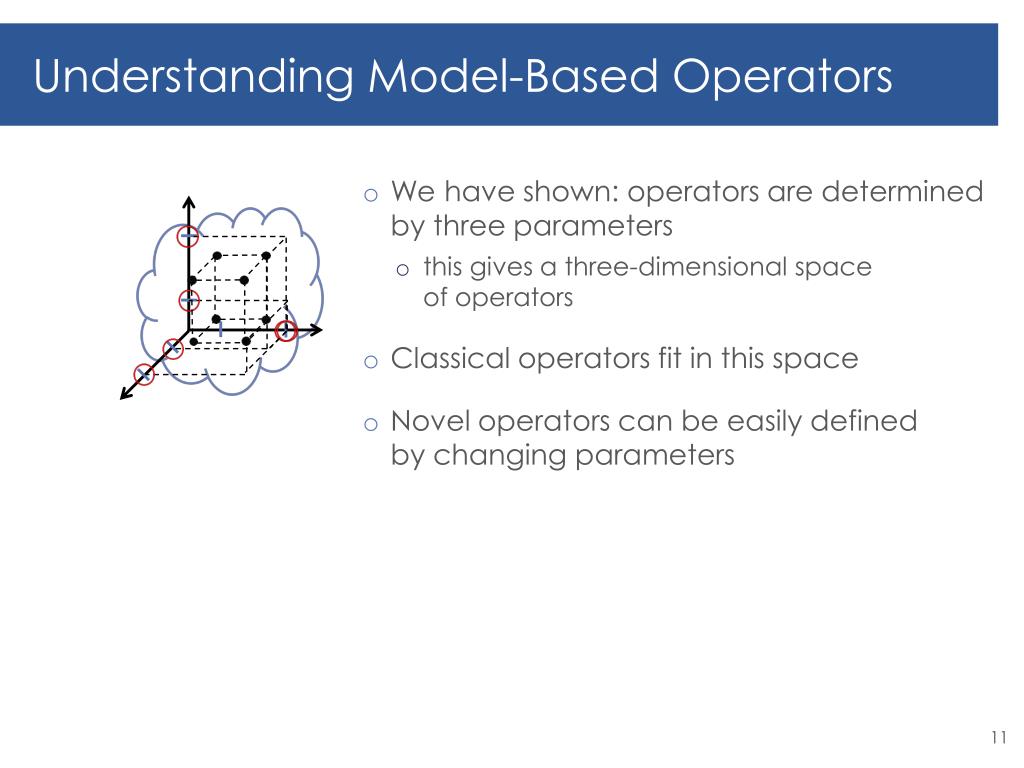 Understanding Model-Based Operators

o We have shown: operators are determined by three parameters
  o this gives a three-dimensional space of operators

o Classical operators fit in this space

o Novel operators can be easily defined by changing parameters

11